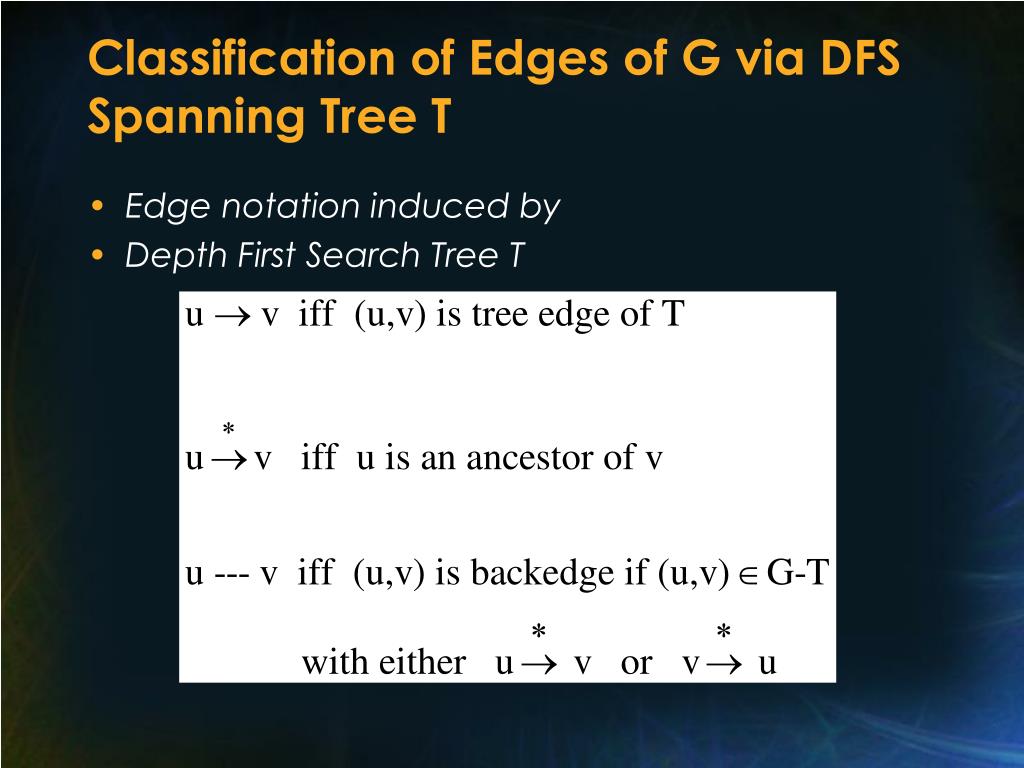 Classification of Edges of G via DFS Spanning Tree T

• Edge notation induced by
• Depth First Search Tree T

$u \rightarrow v$ iff (u,v) is tree edge of T

$u \overset{*}{\rightarrow} v$ iff u is an ancestor of v

u --- v iff (u,v) is backedge if $(u,v) \in G\text{-}T$

with either $u \overset{*}{\rightarrow} v$ or $v \overset{*}{\rightarrow} u$